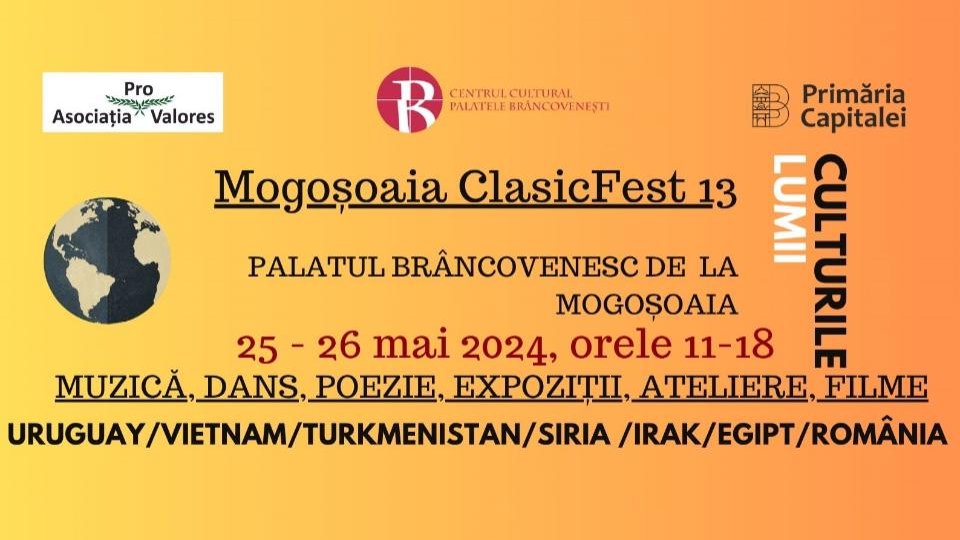 Pro
Asociația Valores

CENTRUL CULTURAL
PALATELE BRÂNCOVENEȘTI

Primăria
Capitalei

Mogoșoaia ClasicFest 13

CULTURILE
LUMII

PALATUL BRÂNCOVENESC DE LA MOGOȘOAIA

25 - 26 mai 2024, orele 11-18

MUZICĂ, DANS, POEZIE, EXPOZIȚII, ATELIERE, FILME

URUGUAY/VIETNAM/TURKMENISTAN/SIRIA /IRAK/EGIPT/ROMÂNIA